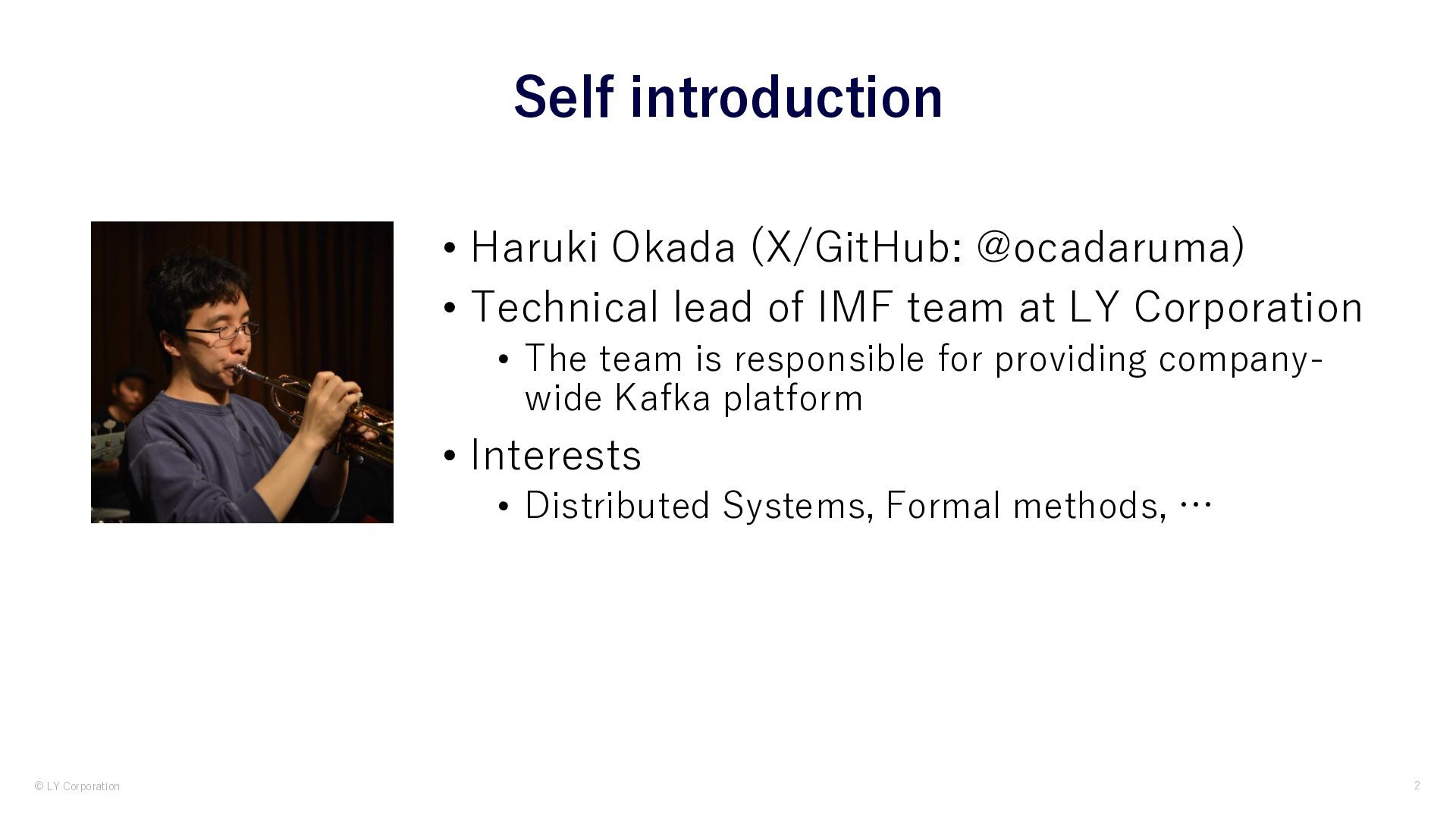 Self introduction

• Haruki Okada (X/GitHub: @ocadaruma)
• Technical lead of IMF team at LY Corporation
  • The team is responsible for providing company-wide Kafka platform
• Interests
  • Distributed Systems, Formal methods, …

© LY Corporation

2